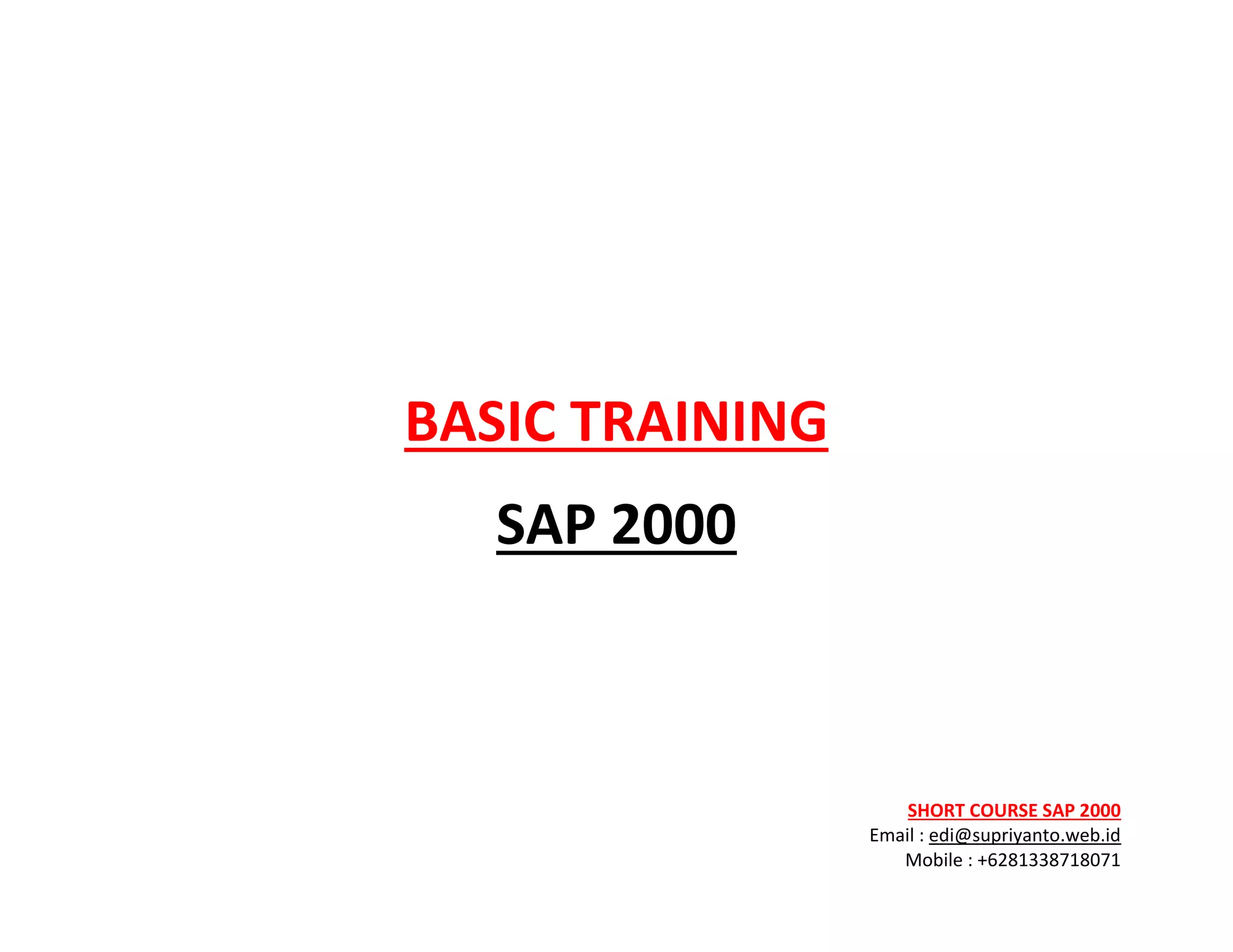 BASIC TRAINING

SAP 2000

SHORT COURSE SAP 2000
Email : edi@supriyanto.web.id
Mobile : +6281338718071